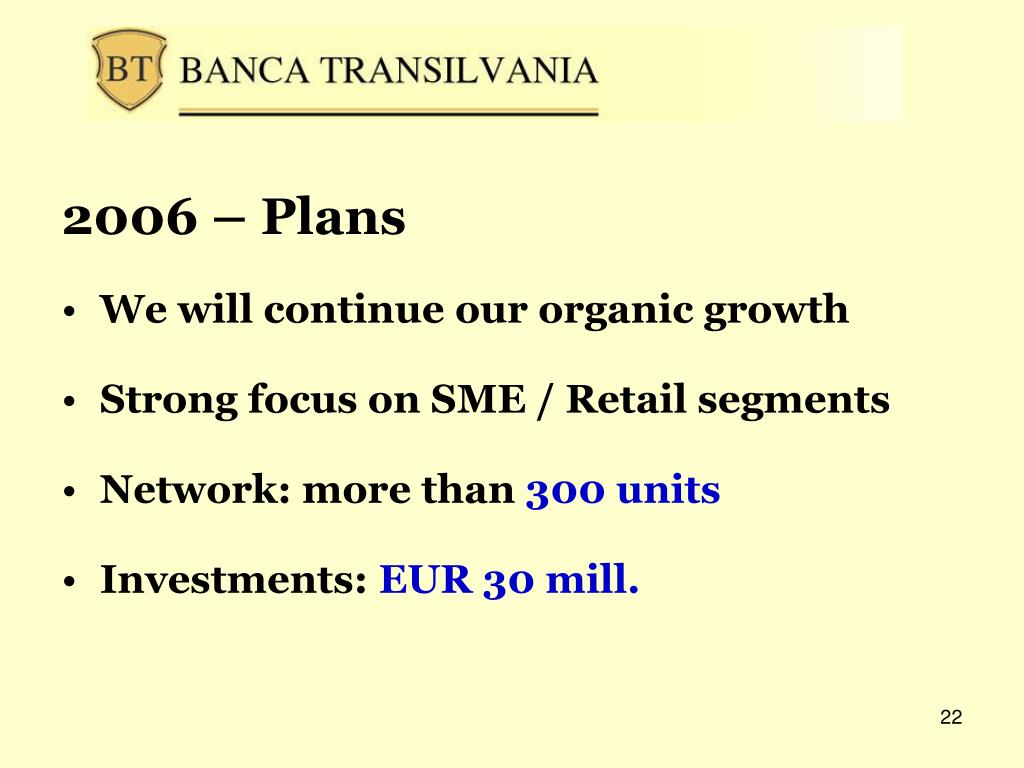 BT BANCA TRANSILVANIA

2006 – Plans

• We will continue our organic growth

• Strong focus on SME / Retail segments

• Network: more than 300 units

• Investments: EUR 30 mill.

22